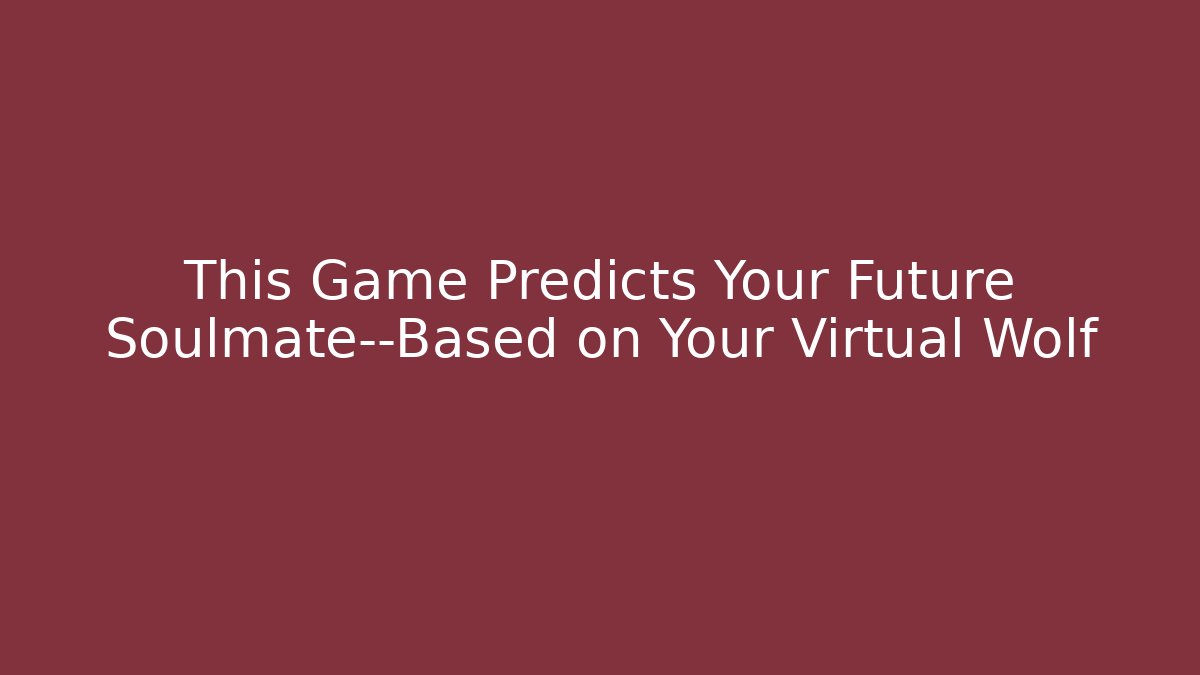 This Game Predicts Your Future Soulmate--Based on Your Virtual Wolf